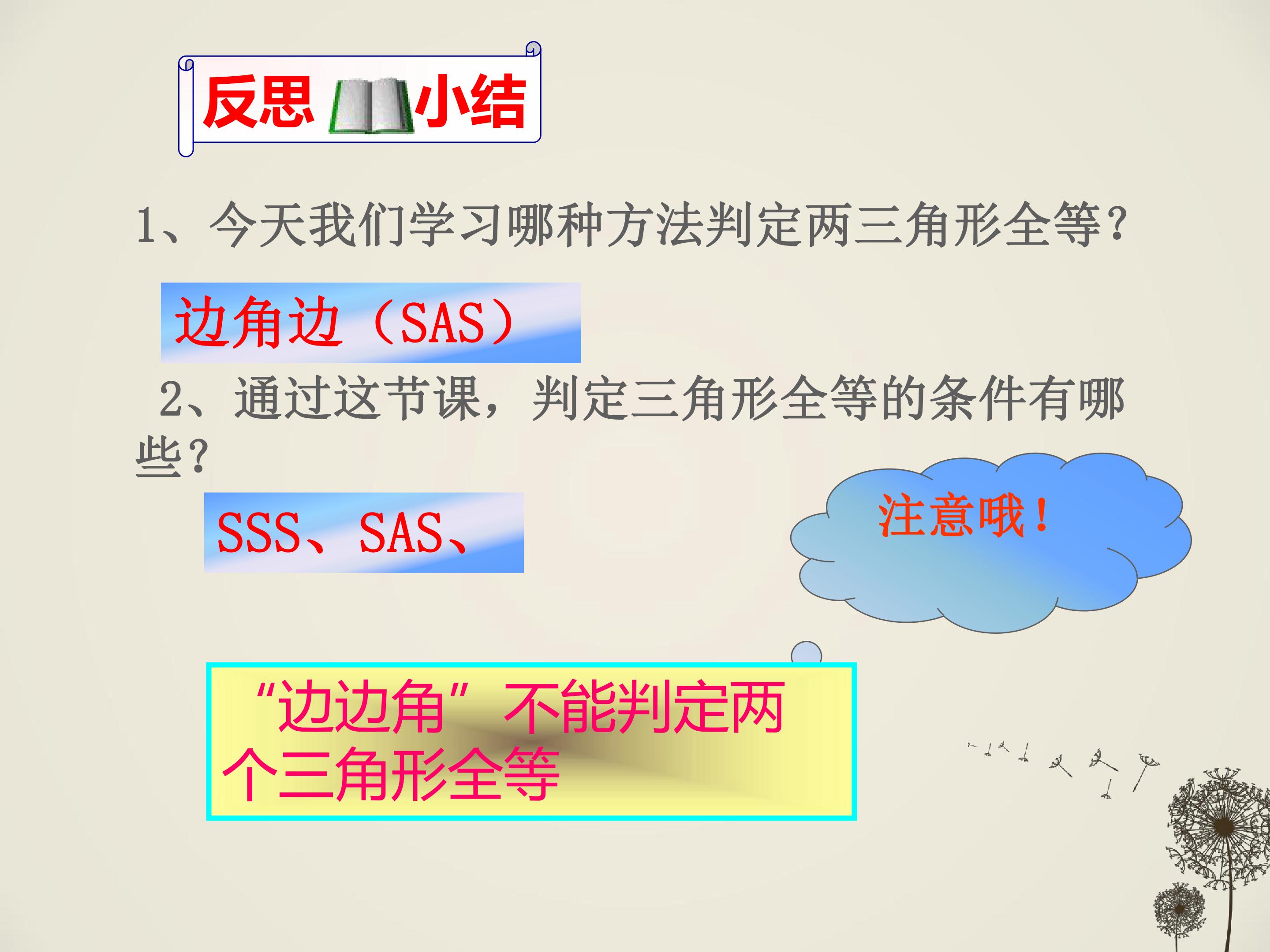 反思 小结

1、今天我们学习哪种方法判定两三角形全等?

边角边（SAS）

2、通过这节课，判定三角形全等的条件有哪些?

SSS、SAS、

注意哦!

“边边角”不能判定两个三角形全等